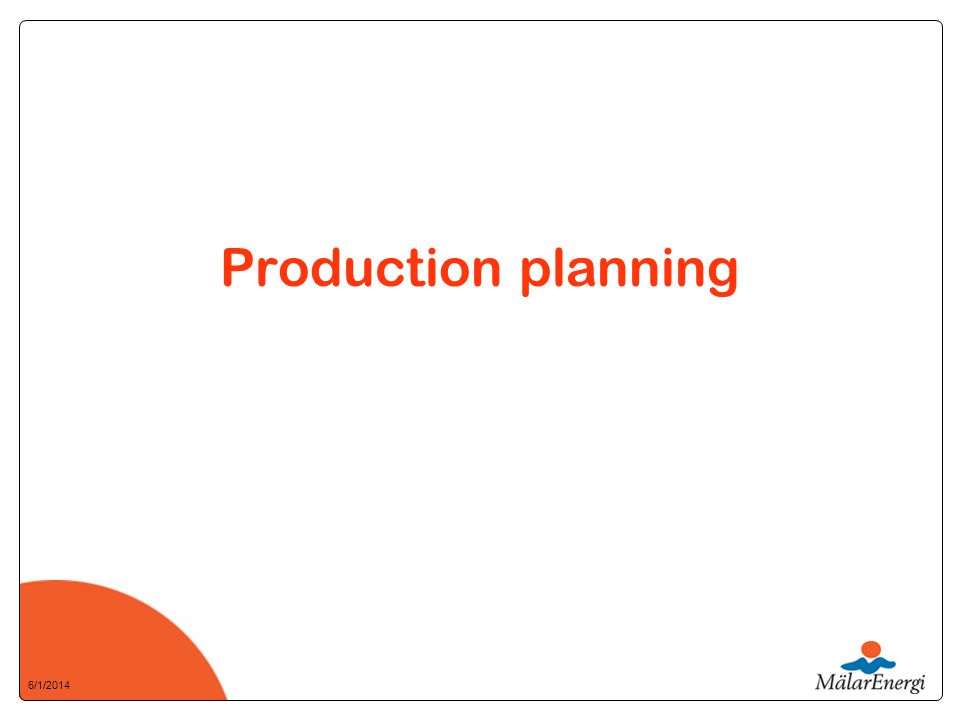 Production planning

6/1/2014

MälarEnergi